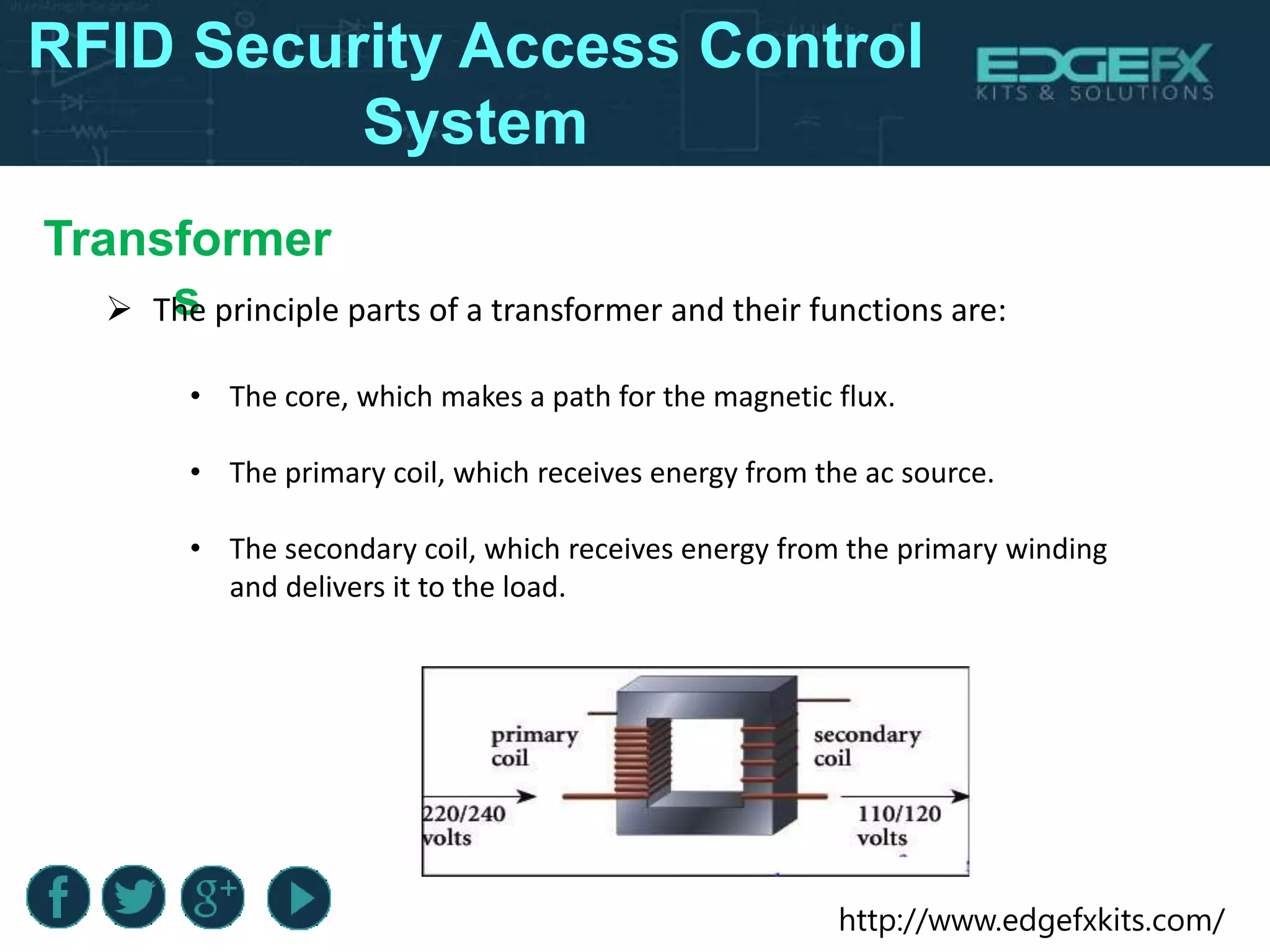 RFID Security Access Control System

EDGEFX
KITS & SOLUTIONS

Transformers

➢ The principle parts of a transformer and their functions are:

• The core, which makes a path for the magnetic flux.

• The primary coil, which receives energy from the ac source.

• The secondary coil, which receives energy from the primary winding and delivers it to the load.

primary coil

secondary coil

220/240 volts

110/120 volts

http://www.edgefxkits.com/